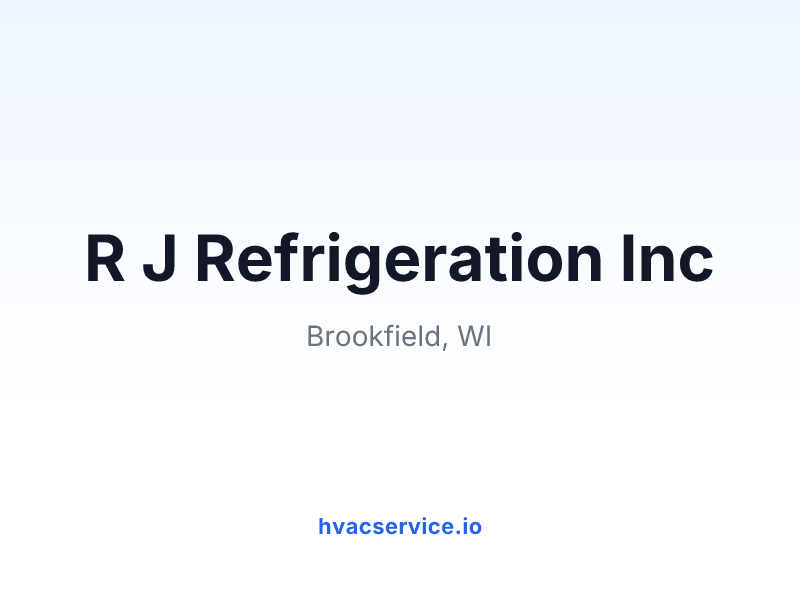 R J Refrigeration Inc

Brookfield, WI

hvacservice.io